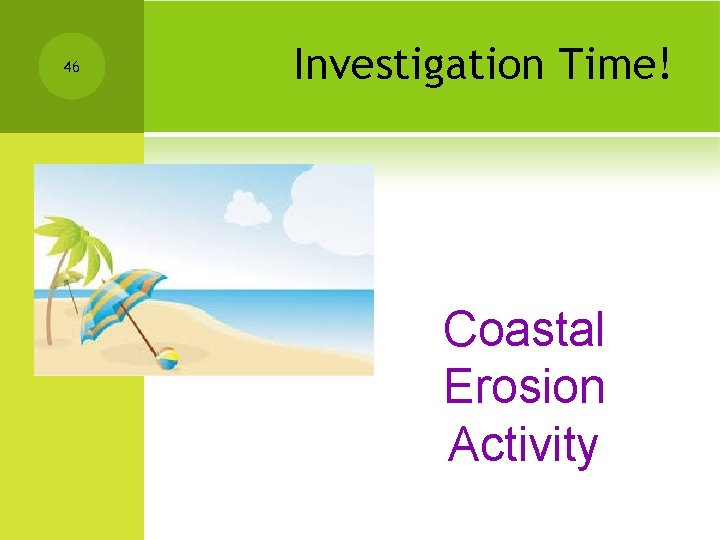 46

Investigation Time!

Coastal Erosion Activity